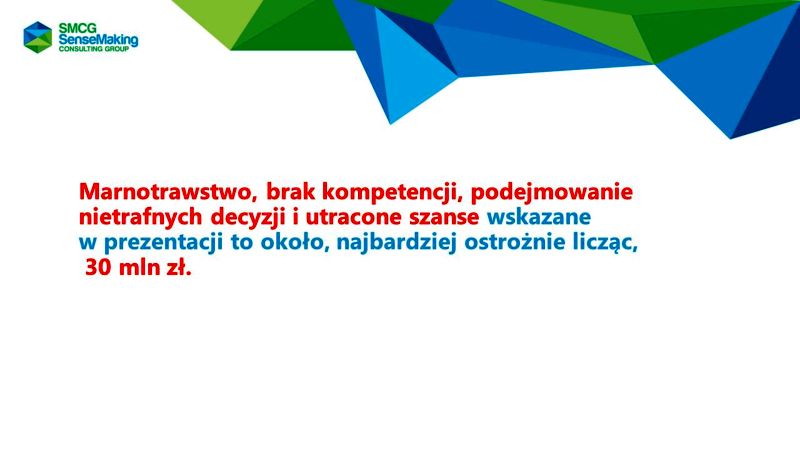 SMCG SenseMaking CONSULTING GROUP

Marnotrawstwo, brak kompetencji, podejmowanie nietrafnych decyzji i utracone szanse wskazane w prezentacji to około, najbardziej ostrożnie licząc, 30 mln zł.